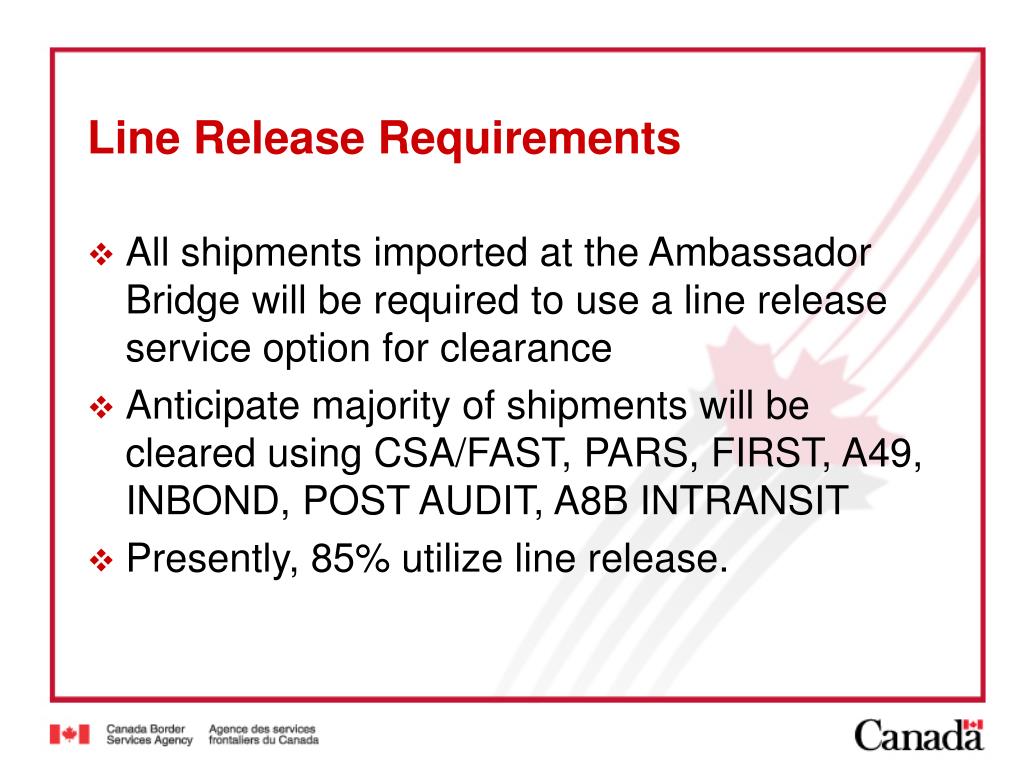 Line Release Requirements

❖ All shipments imported at the Ambassador Bridge will be required to use a line release service option for clearance

❖ Anticipate majority of shipments will be cleared using CSA/FAST, PARS, FIRST, A49, INBOND, POST AUDIT, A8B INTRANSIT

❖ Presently, 85% utilize line release.

Canada Border Services Agency Agence des services frontaliers du Canada

Canada